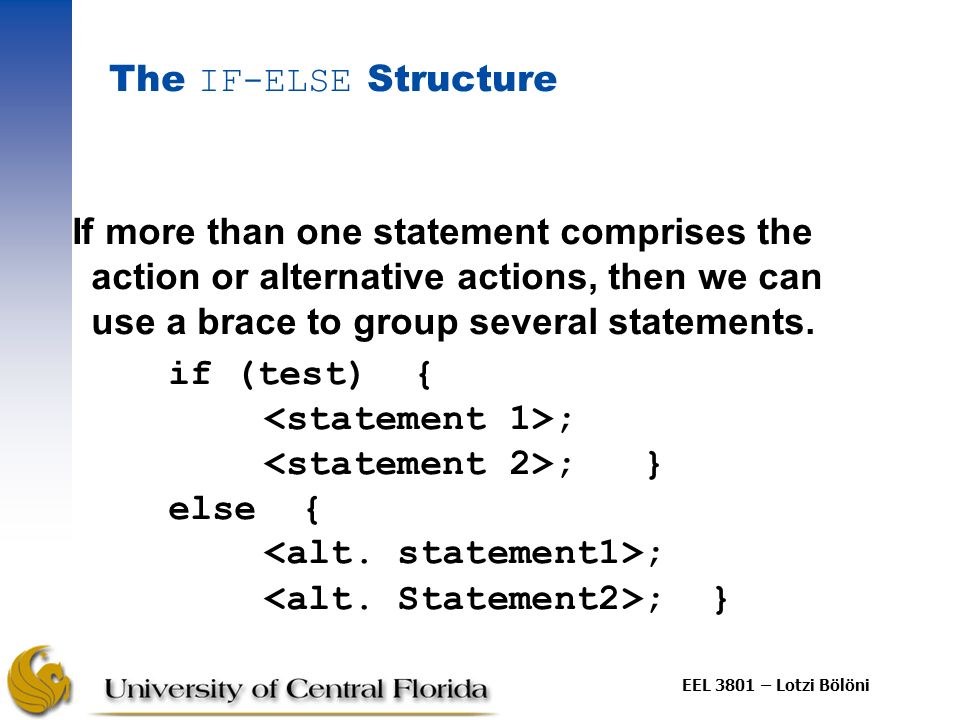 The IF-ELSE Structure

If more than one statement comprises the action or alternative actions, then we can use a brace to group several statements.

if (test) {
<statement 1>;
<statement 2>; }
else {
<alt. statement1>;
<alt. Statement2>; }

University of Central Florida

EEL 3801 – Lotzi Bölöni